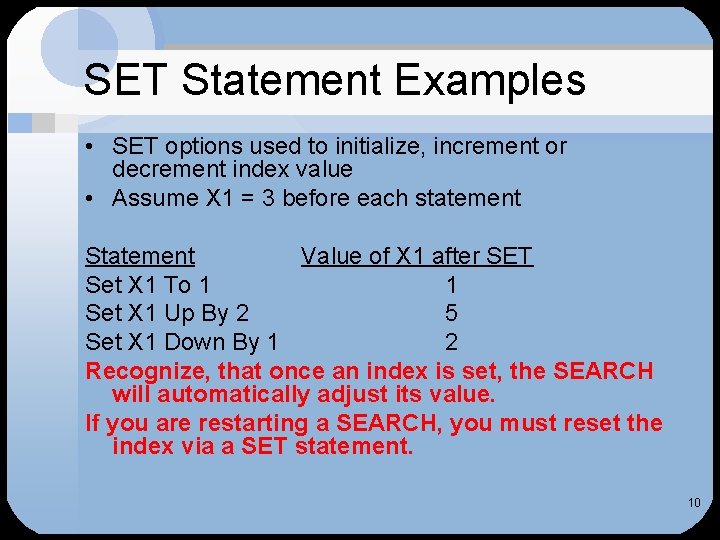 SET Statement Examples

• SET options used to initialize, increment or decrement index value
• Assume X1 = 3 before each statement

| Statement | Value of X1 after SET |
|---|---|
| Set X1 To 1 | 1 |
| Set X1 Up By 2 | 5 |
| Set X1 Down By 1 | 2 |

Recognize, that once an index is set, the SEARCH will automatically adjust its value.

If you are restarting a SEARCH, you must reset the index via a SET statement.

10